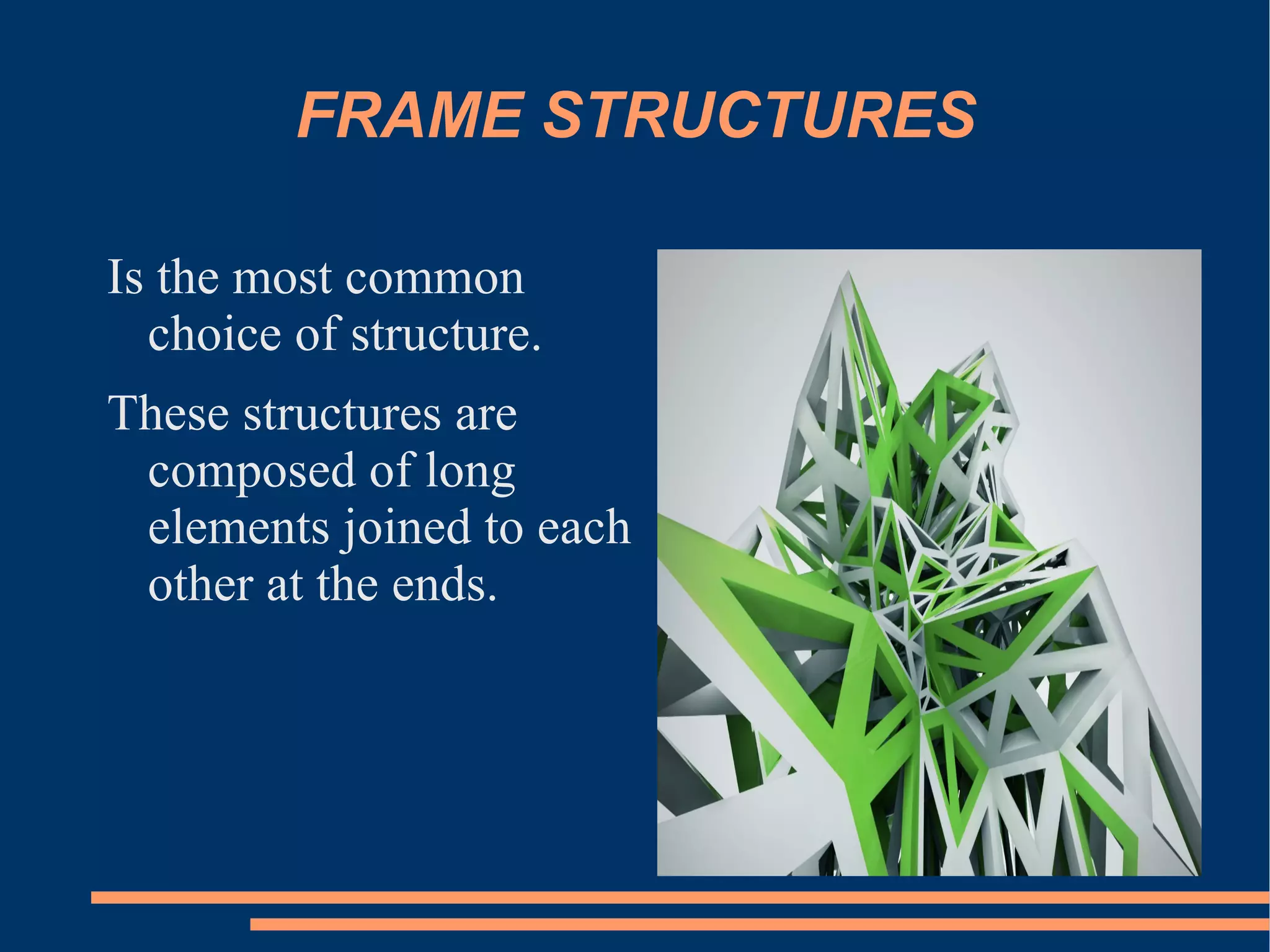 FRAME STRUCTURES

Is the most common choice of structure.

These structures are composed of long elements joined to each other at the ends.